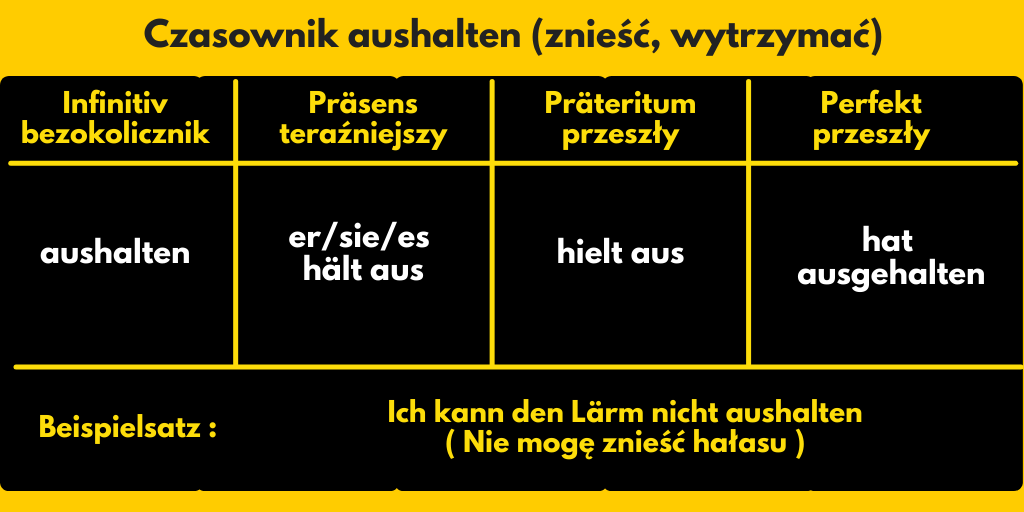 Czasownik aushalten (znieść, wytrzymać)

| Infinitiv bezokolicznik | Präsens teraźniejszy | Präteritum przeszły | Perfekt przeszły |
|---|---|---|---|
| aushalten | er/sie/es hält aus | hielt aus | hat ausgehalten |

Beispielsatz : Ich kann den Lärm nicht aushalten ( Nie mogę znieść hałasu )